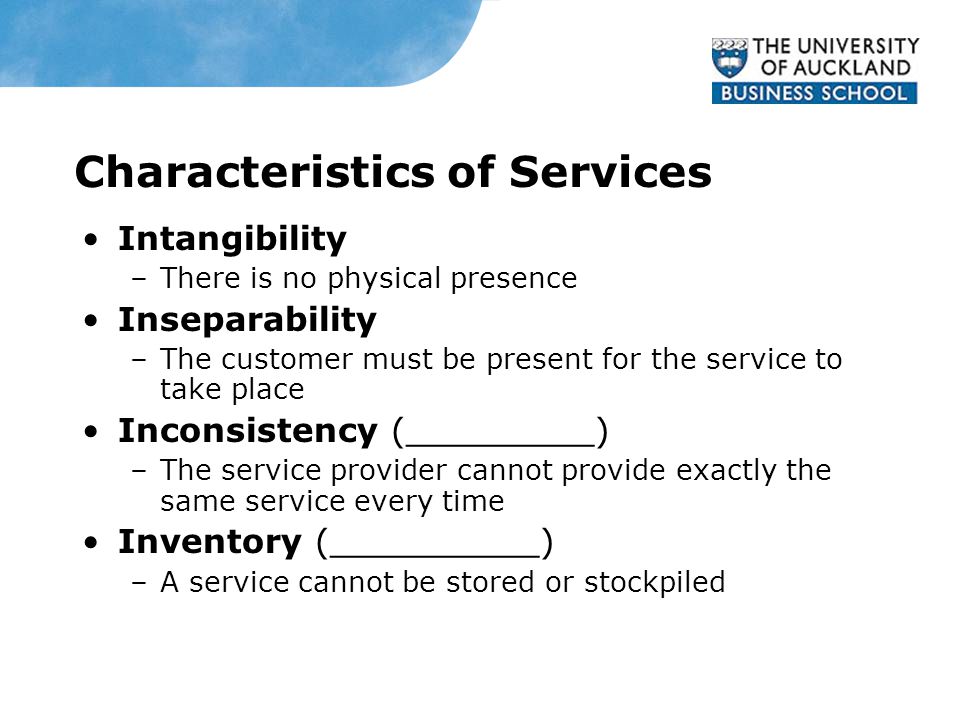 THE UNIVERSITY OF AUCKLAND
BUSINESS SCHOOL

Characteristics of Services

• Intangibility
– There is no physical presence
• Inseparability
– The customer must be present for the service to take place
• Inconsistency (_________)
– The service provider cannot provide exactly the same service every time
• Inventory (__________)
– A service cannot be stored or stockpiled